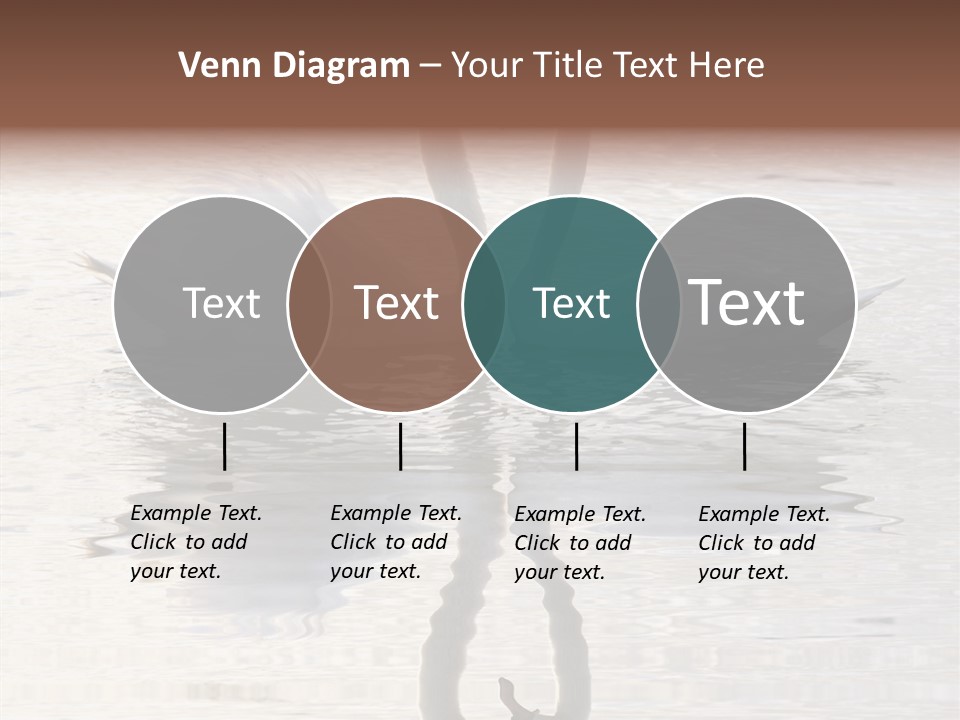 Venn Diagram – Your Title Text Here

Text

Text

Text

Text

Example Text. Click to add your text.

Example Text. Click to add your text.

Example Text. Click to add your text.

Example Text. Click to add your text.